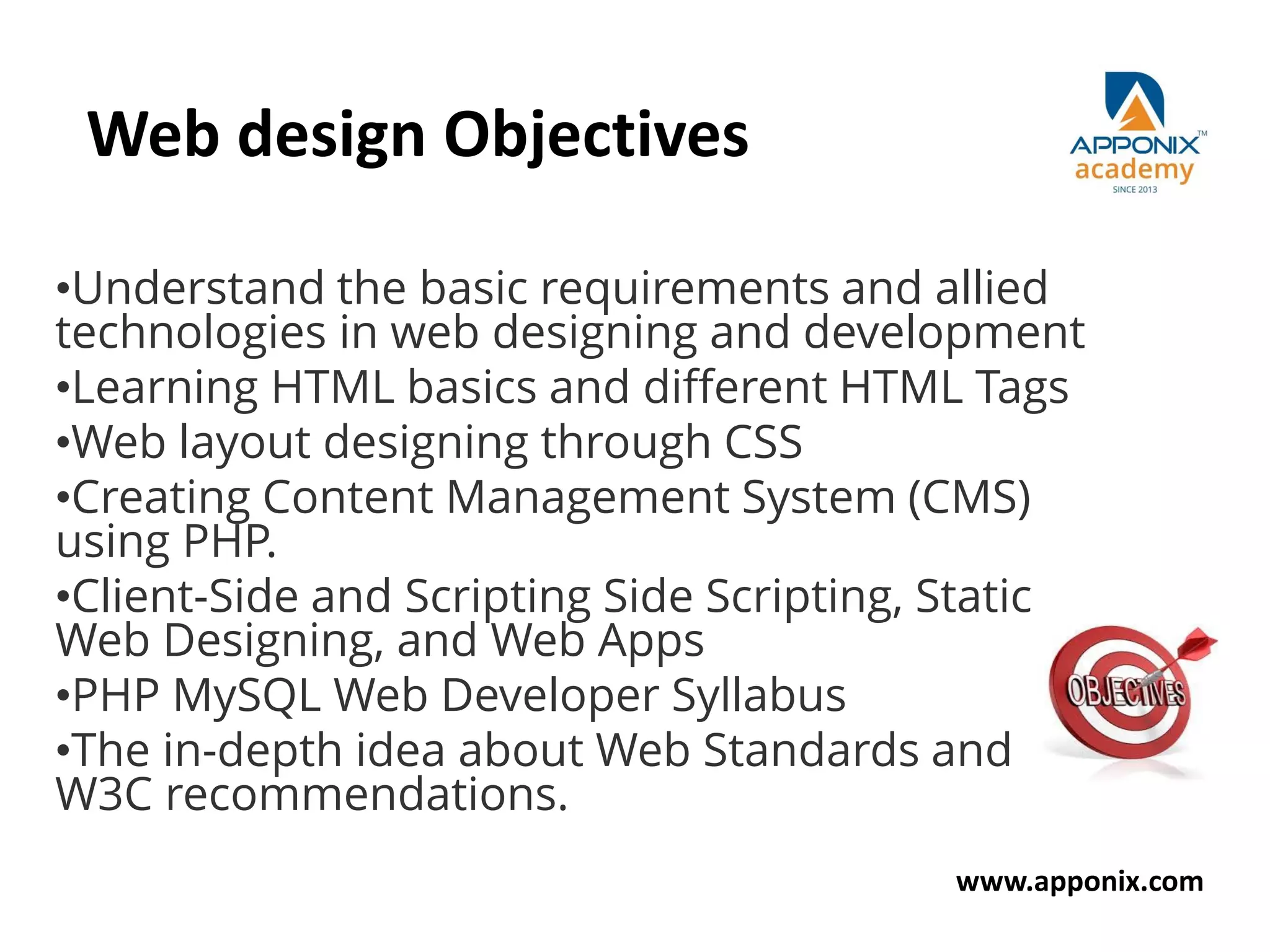 Web design Objectives

APPONIX™
academy
SINCE 2013

•Understand the basic requirements and allied technologies in web designing and development
•Learning HTML basics and different HTML Tags
•Web layout designing through CSS
•Creating Content Management System (CMS) using PHP.
•Client-Side and Scripting Side Scripting, Static Web Designing, and Web Apps
•PHP MySQL Web Developer Syllabus
•The in-depth idea about Web Standards and W3C recommendations.

OBJECTIVES

www.apponix.com